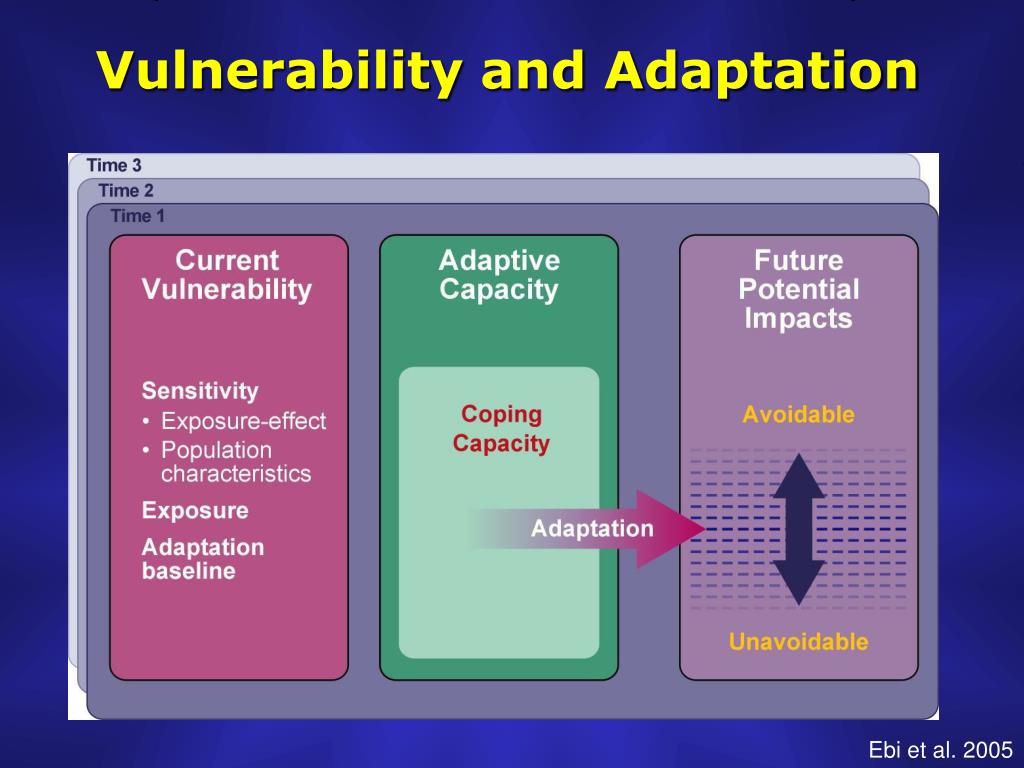 Vulnerability and Adaptation

Time 3
Time 2
Time 1

Current Vulnerability

Sensitivity
• Exposure-effect
• Population characteristics

Exposure

Adaptation baseline

Adaptive Capacity

Coping Capacity

Adaptation

Future Potential Impacts

Avoidable

Unavoidable

Ebi et al. 2005